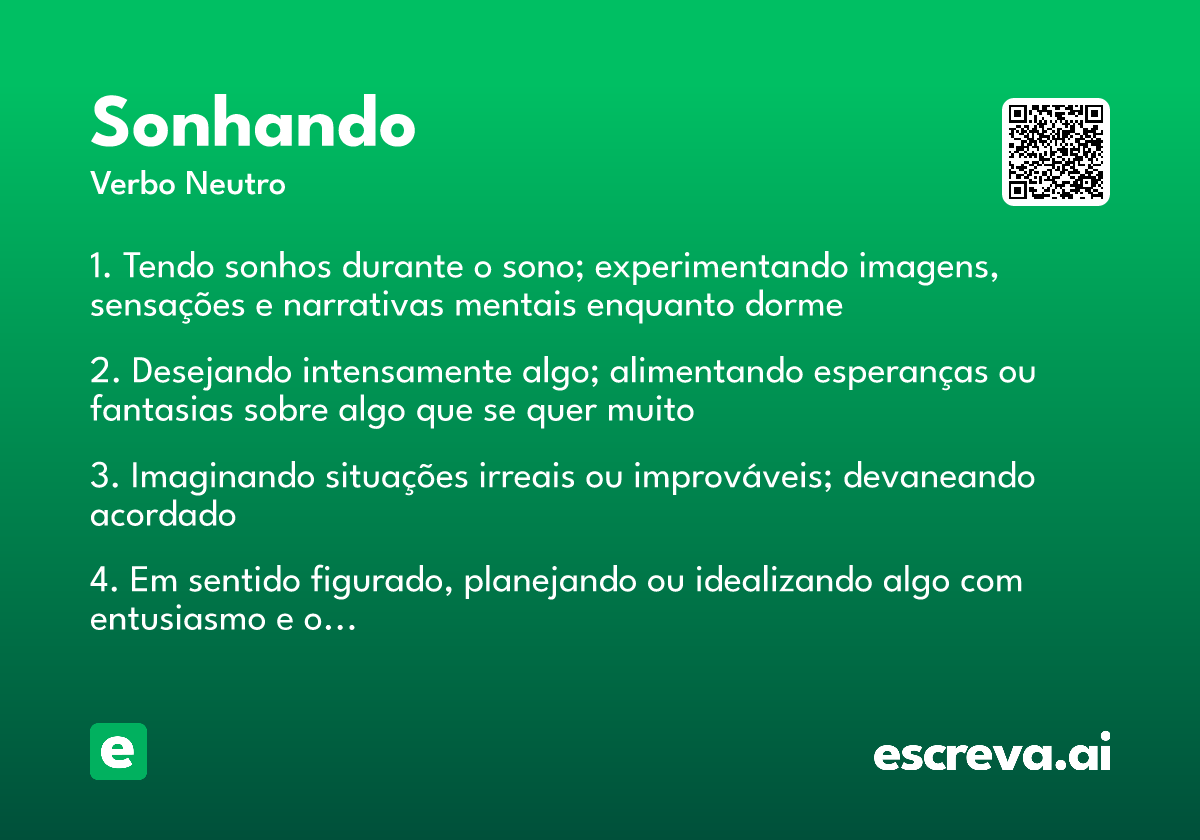 Sonhando
Verbo Neutro

1. Tendo sonhos durante o sono; experimentando imagens, sensações e narrativas mentais enquanto dorme

2. Desejando intensamente algo; alimentando esperanças ou fantasias sobre algo que se quer muito

3. Imaginando situações irreais ou improváveis; devaneando acordado

4. Em sentido figurado, planejando ou idealizando algo com entusiasmo e o...

e

escreva.ai